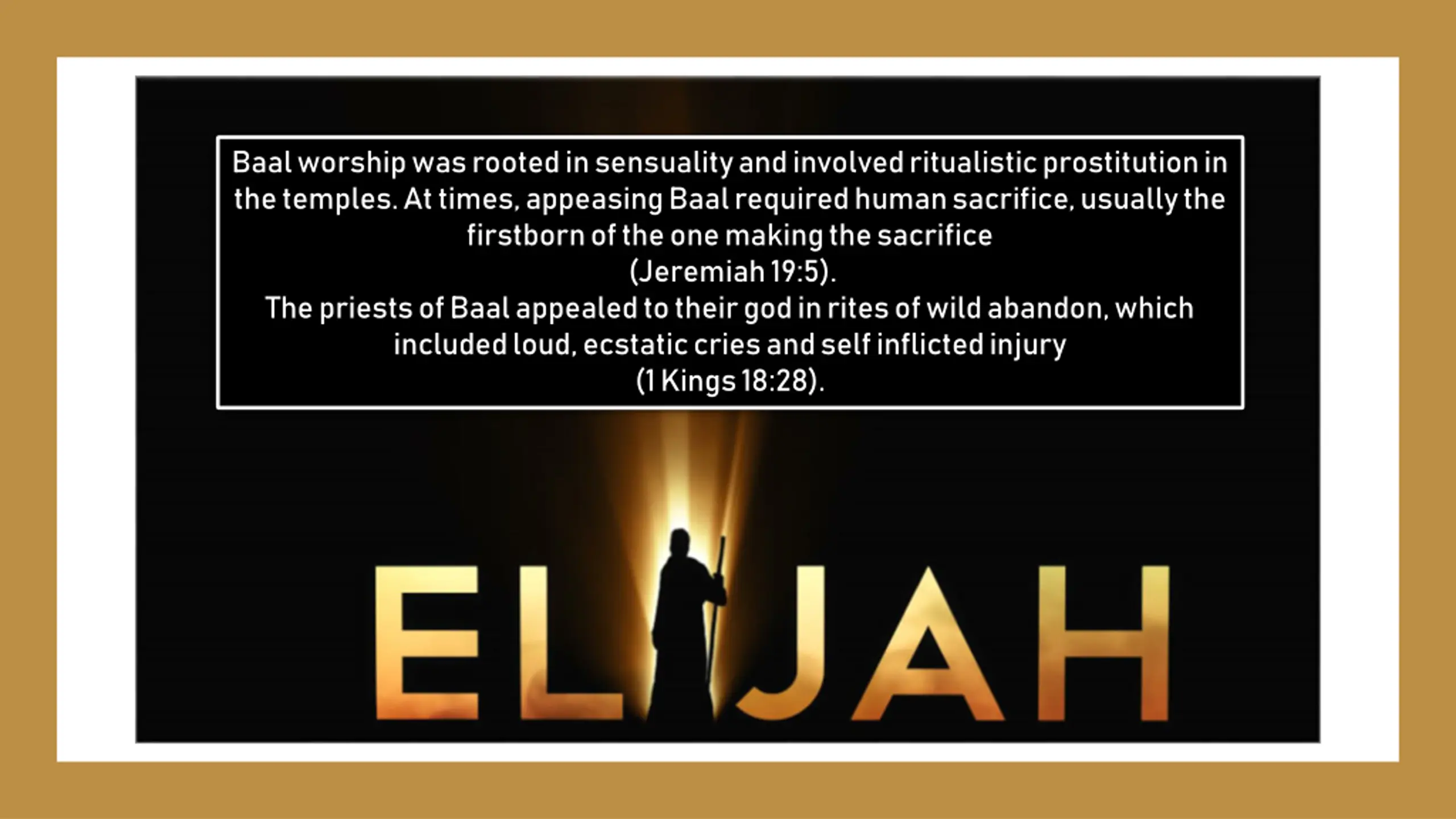 Baal worship was rooted in sensuality and involved ritualistic prostitution in the temples. At times, appeasing Baal required human sacrifice, usually the firstborn of the one making the sacrifice
(Jeremiah 19:5).
The priests of Baal appealed to their god in rites of wild abandon, which included loud, ecstatic cries and self inflicted injury
(1 Kings 18:28).

ELIJAH